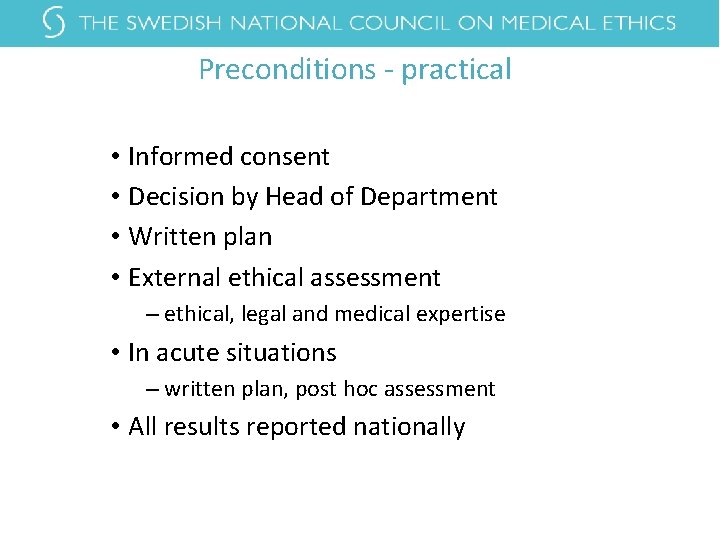 THE SWEDISH NATIONAL COUNCIL ON MEDICAL ETHICS

Preconditions - practical

• Informed consent
• Decision by Head of Department
• Written plan
• External ethical assessment
– ethical, legal and medical expertise
• In acute situations
– written plan, post hoc assessment
• All results reported nationally